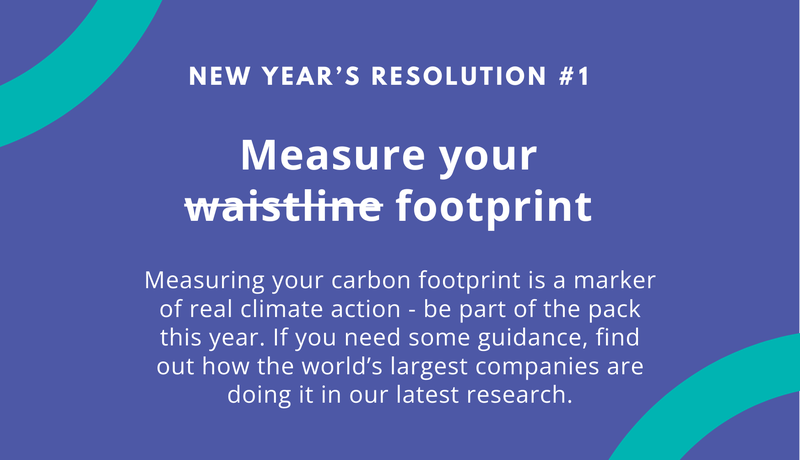 NEW YEAR'S RESOLUTION #1

Measure your ~~waistline~~ footprint

Measuring your carbon footprint is a marker of real climate action - be part of the pack this year. If you need some guidance, find out how the world's largest companies are doing it in our latest research.